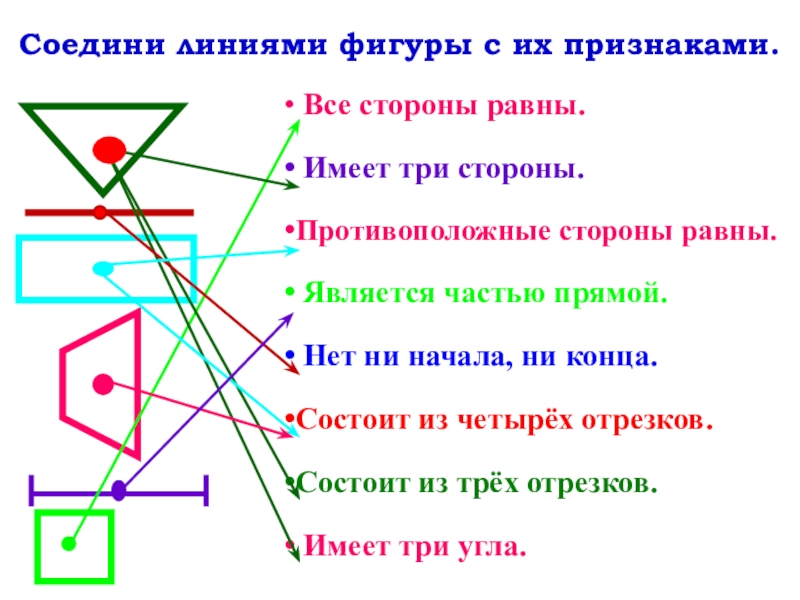 Соедини линиями фигуры с их признаками.

• Все стороны равны.

• Имеет три стороны.

•Противоположные стороны равны.

• Является частью прямой.

• Нет ни начала, ни конца.

•Состоит из четырёх отрезков.

•Состоит из трёх отрезков.

• Имеет три угла.